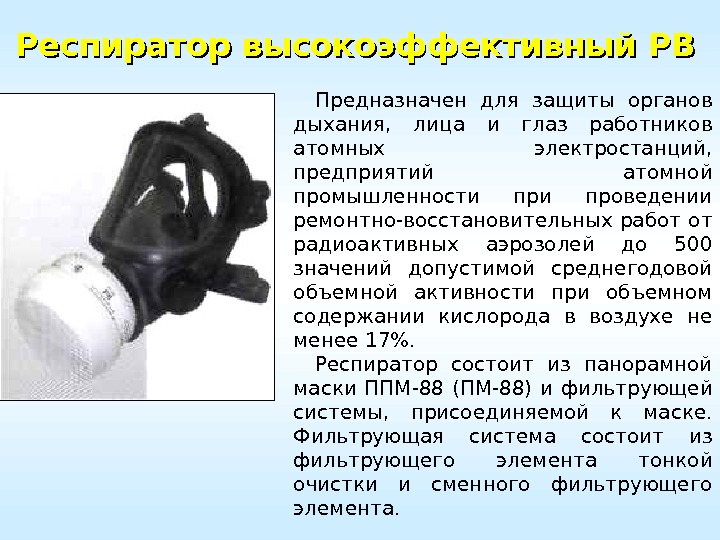 Респиратор высокоэффективный РВ

Предназначен для защиты органов дыхания, лица и глаз работников атомных электростанций, предприятий атомной промышленности при проведении ремонтно-восстановительных работ от радиоактивных аэрозолей до 500 значений допустимой среднегодовой объемной активности при объемном содержании кислорода в воздухе не менее 17%.

Респиратор состоит из панорамной маски ППМ-88 (ПМ-88) и фильтрующей системы, присоединяемой к маске. Фильтрующая система состоит из фильтрующего элемента тонкой очистки и сменного фильтрующего элемента.